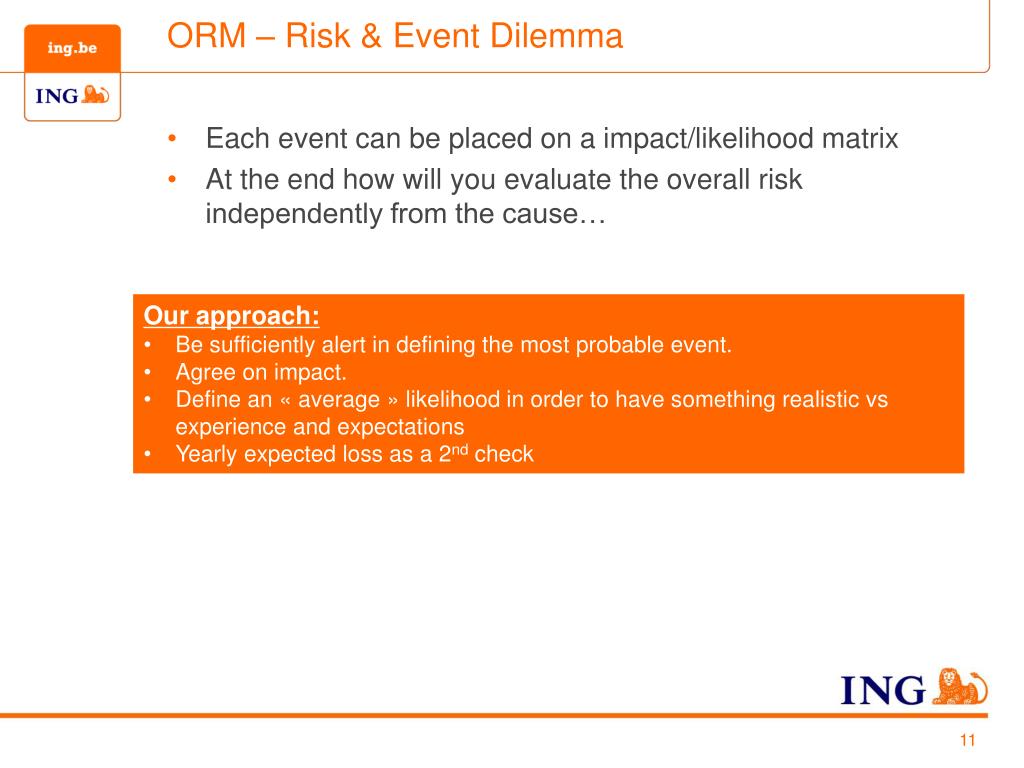 ing.be

ING

ORM – Risk & Event Dilemma

• Each event can be placed on a impact/likelihood matrix
• At the end how will you evaluate the overall risk independently from the cause…

Our approach:
• Be sufficiently alert in defining the most probable event.
• Agree on impact.
• Define an « average » likelihood in order to have something realistic vs experience and expectations
• Yearly expected loss as a 2$^{nd}$ check

ING

11